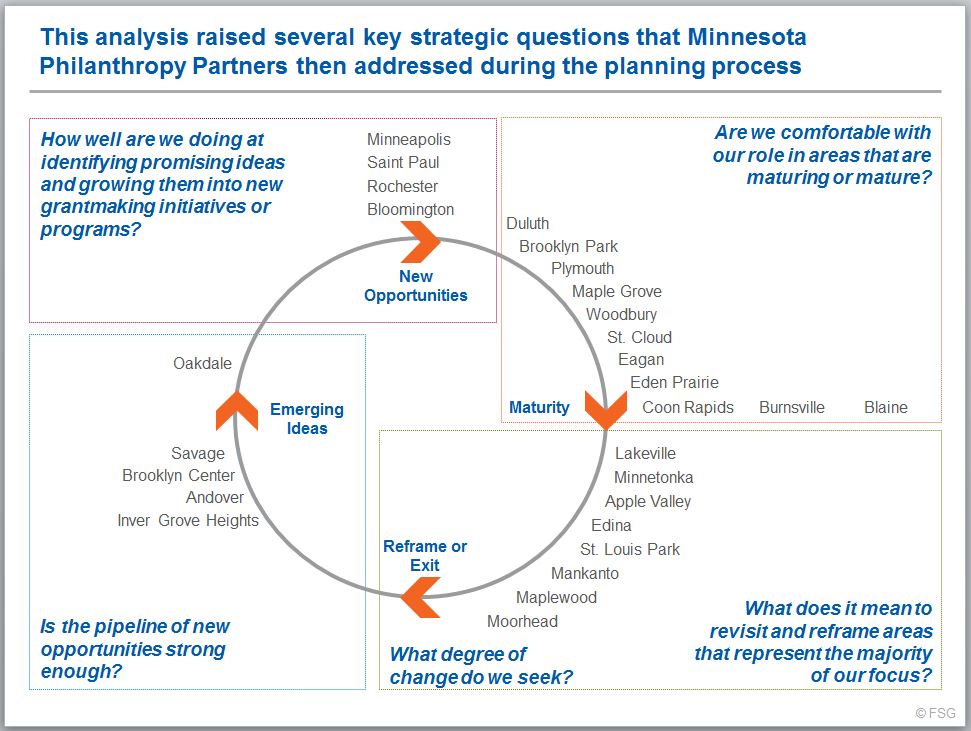 This analysis raised several key strategic questions that Minnesota Philanthropy Partners then addressed during the planning process

How well are we doing at identifying promising ideas and growing them into new grantmaking initiatives or programs?

Minneapolis
Saint Paul
Rochester
Bloomington

New Opportunities

Are we comfortable with our role in areas that are maturing or mature?

Duluth
Brooklyn Park
Plymouth
Maple Grove
Woodbury
St. Cloud
Eagan
Eden Prairie
Coon Rapids
Burnsville
Blaine

Maturity

Oakdale

Emerging Ideas

Savage
Brooklyn Center
Andover
Inver Grove Heights

Is the pipeline of new opportunities strong enough?

Lakeville
Minnetonka
Apple Valley
Edina
St. Louis Park
Mankanto
Maplewood
Moorhead

Reframe or Exit

What degree of change do we seek?

What does it mean to revisit and reframe areas that represent the majority of our focus?

© FSG